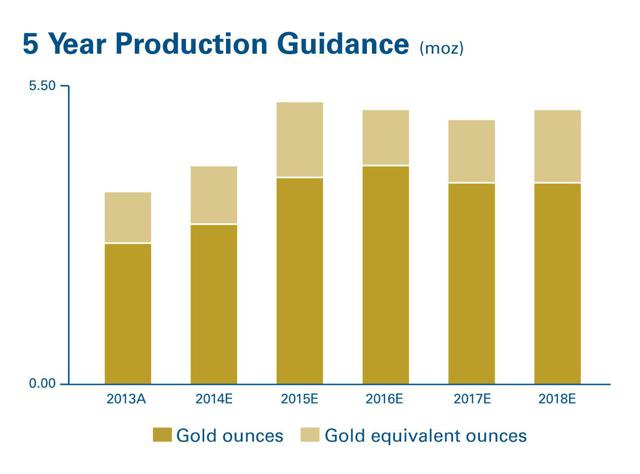 5 Year Production Guidance (moz)

5.50

0.00

2013A 2014E 2015E 2016E 2017E 2018E

Gold ounces Gold equivalent ounces